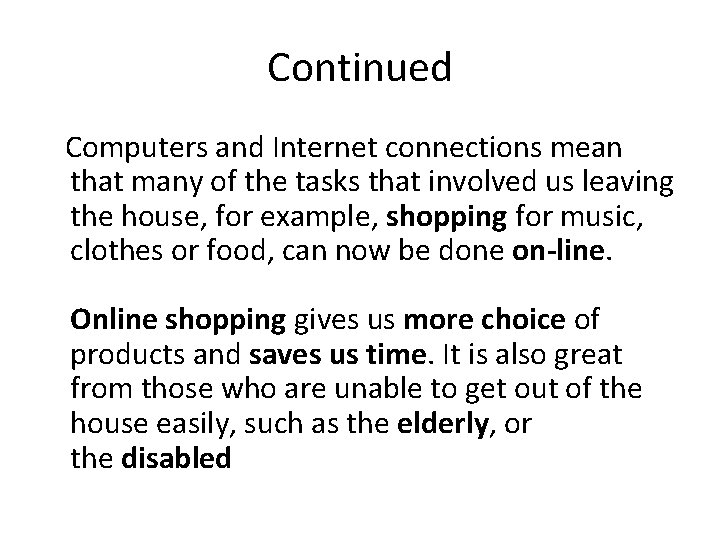 Continued

Computers and Internet connections mean that many of the tasks that involved us leaving the house, for example, shopping for music, clothes or food, can now be done on-line.

Online shopping gives us more choice of products and saves us time. It is also great from those who are unable to get out of the house easily, such as the elderly, or the disabled